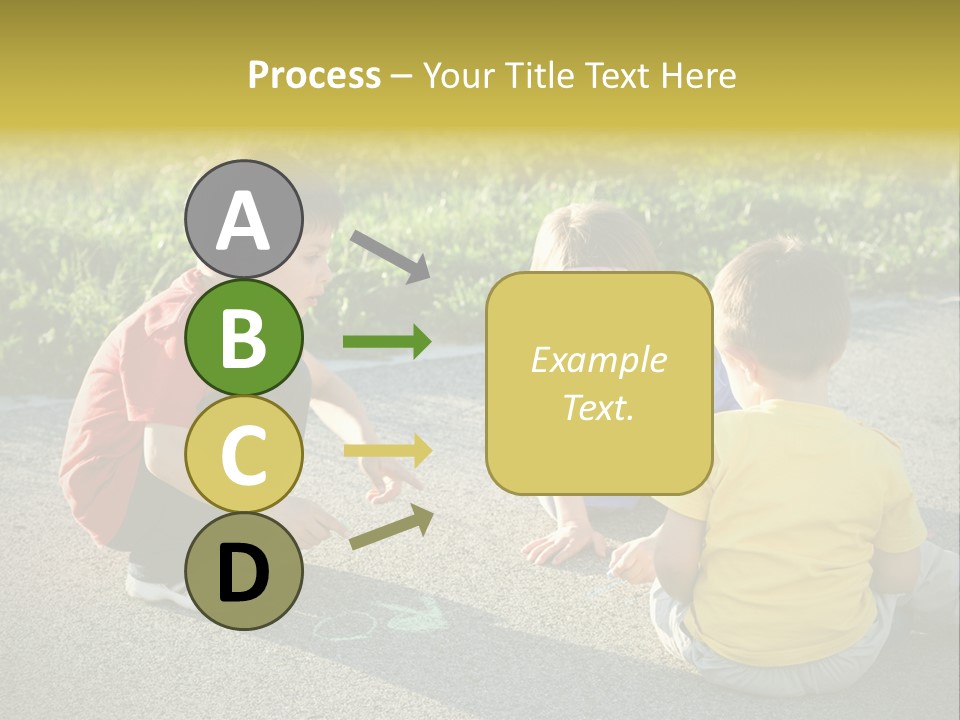 Process – Your Title Text Here

A

B

C

D

Example Text.